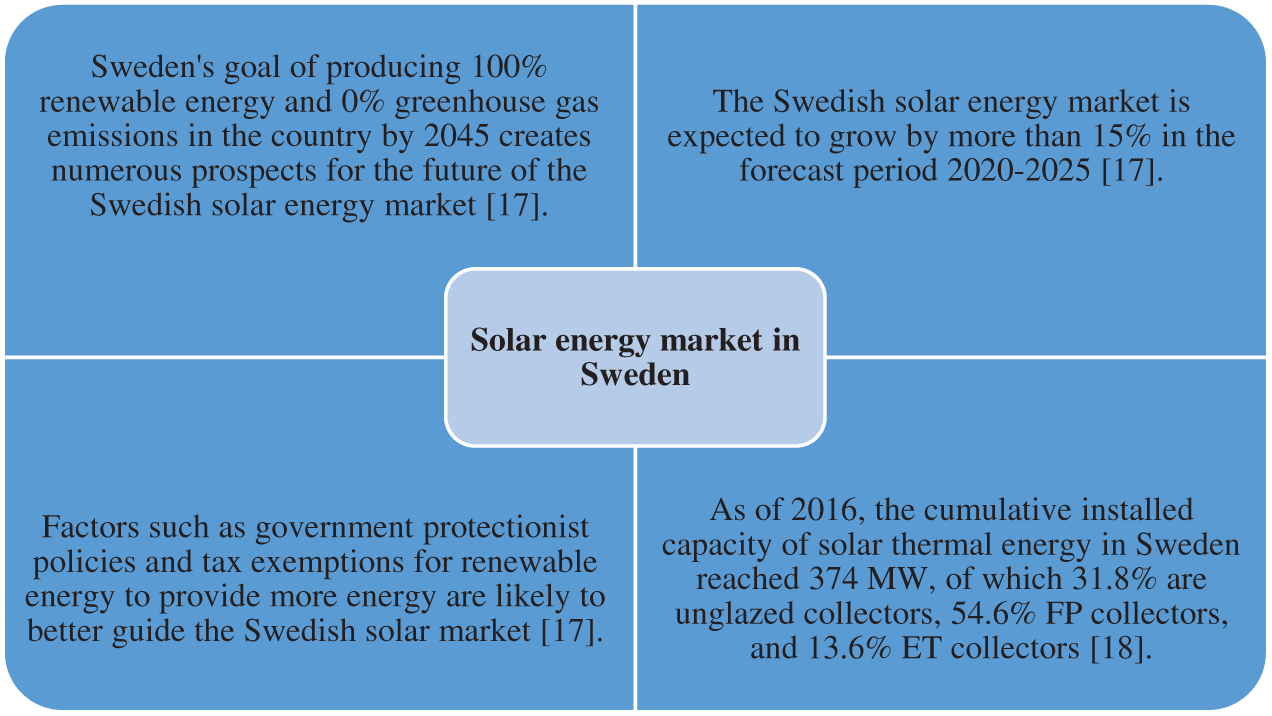 Sweden's goal of producing 100% renewable energy and 0% greenhouse gas emissions in the country by 2045 creates numerous prospects for the future of the Swedish solar energy market [17].

The Swedish solar energy market is expected to grow by more than 15% in the forecast period 2020-2025 [17].

Solar energy market in Sweden

Factors such as government protectionist policies and tax exemptions for renewable energy to provide more energy are likely to better guide the Swedish solar market [17].

As of 2016, the cumulative installed capacity of solar thermal energy in Sweden reached 374 MW, of which 31.8% are unglazed collectors, 54.6% FP collectors, and 13.6% ET collectors [18].